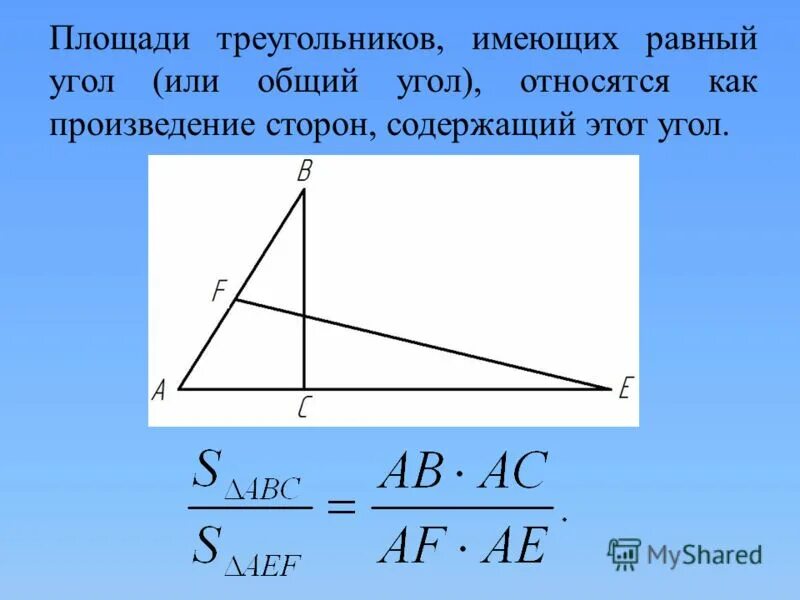 Площади треугольников, имеющих равный угол (или общий угол), относятся как произведение сторон, содержащий этот угол.

B
F
A
C
E

$\frac{S_{\Delta ABC}}{S_{\Delta AEF}} = \frac{AB \cdot AC}{AF \cdot AE}.$

MyShared